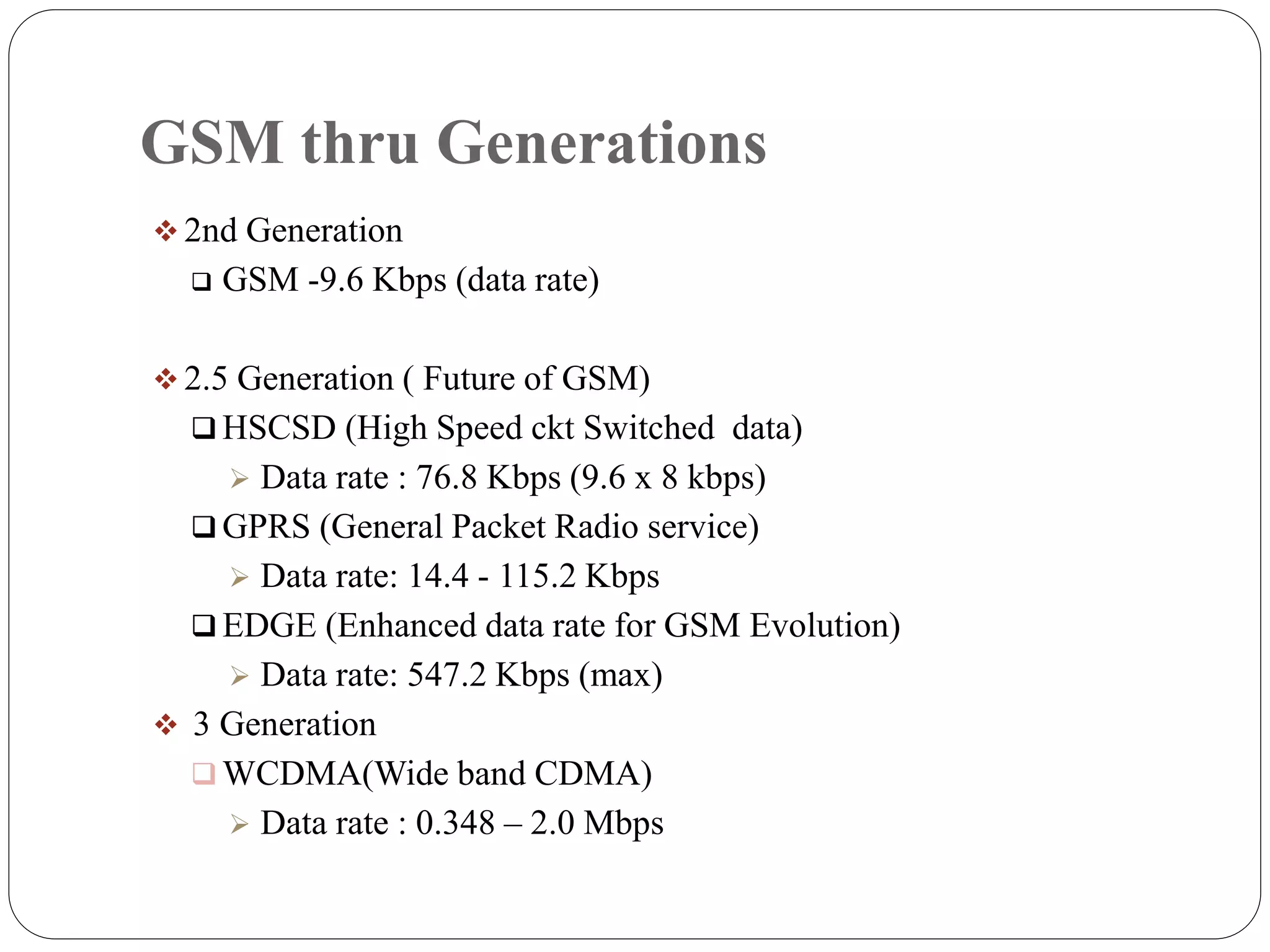 GSM thru Generations

❖ 2nd Generation

❑ GSM -9.6 Kbps (data rate)

❖ 2.5 Generation ( Future of GSM)

❑ HSCSD (High Speed ckt Switched data)

➢ Data rate : 76.8 Kbps (9.6 x 8 kbps)

❑ GPRS (General Packet Radio service)

➢ Data rate: 14.4 - 115.2 Kbps

❑ EDGE (Enhanced data rate for GSM Evolution)

➢ Data rate: 547.2 Kbps (max)

❖ 3 Generation

❑ WCDMA(Wide band CDMA)

➢ Data rate : 0.348 – 2.0 Mbps